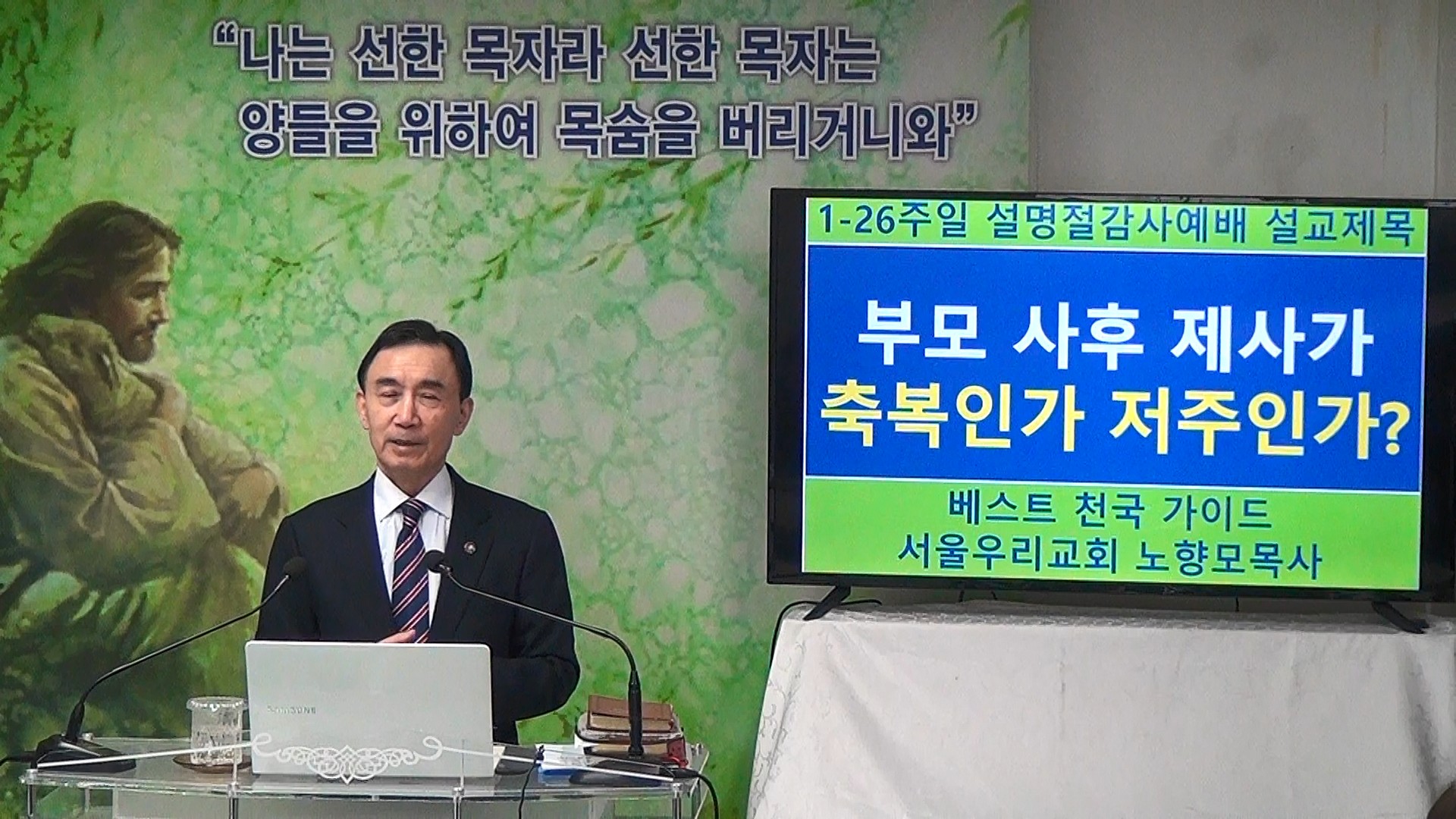 “나는 선한 목자라 선한 목자는 양들을 위하여 목숨을 버리거니와”

1-26주일 설명절감사예배 설교제목

부모 사후 제사가 축복인가 저주인가?

베스트 천국 가이드
서울우리교회 노향모목사

SAMSUNG